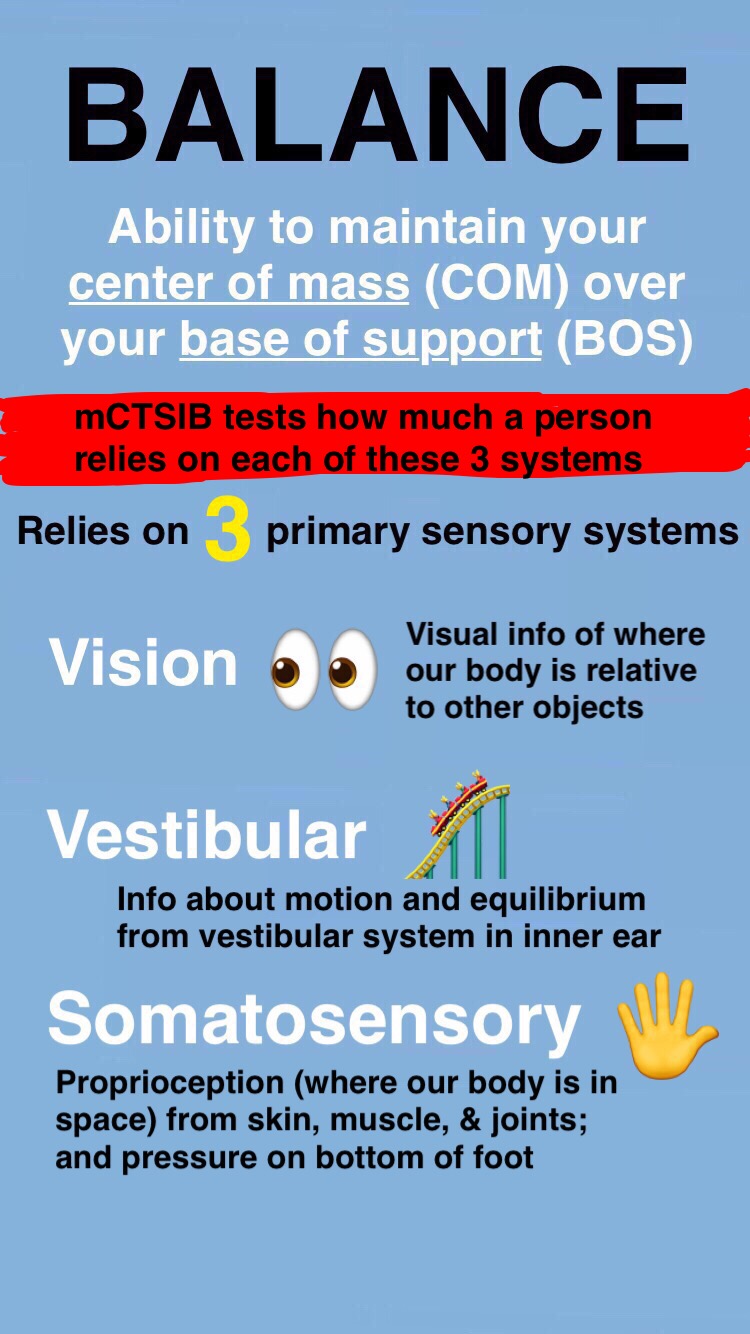 BALANCE

Ability to maintain your center of mass (COM) over your base of support (BOS)

mCTSIB tests how much a person relies on each of these 3 systems

Relies on 3 primary sensory systems

Vision

Visual info of where our body is relative to other objects

Vestibular

Info about motion and equilibrium from vestibular system in inner ear

Somatosensory

Proprioception (where our body is in space) from skin, muscle, & joints; and pressure on bottom of foot